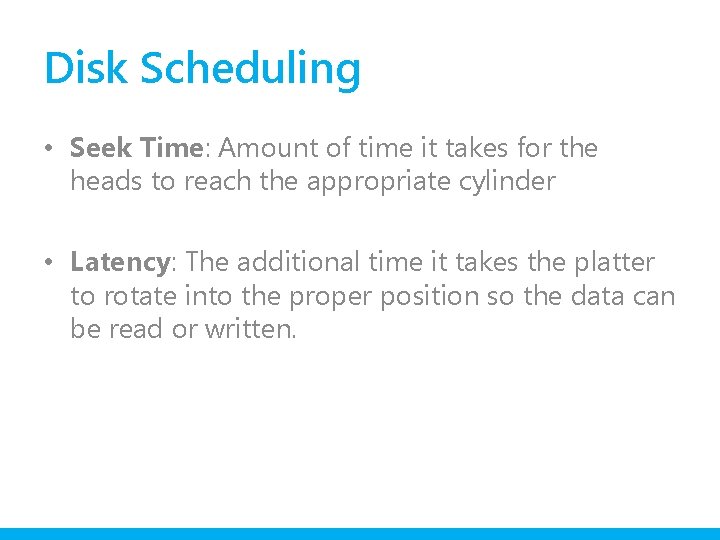 Disk Scheduling

• Seek Time: Amount of time it takes for the heads to reach the appropriate cylinder

• Latency: The additional time it takes the platter to rotate into the proper position so the data can be read or written.